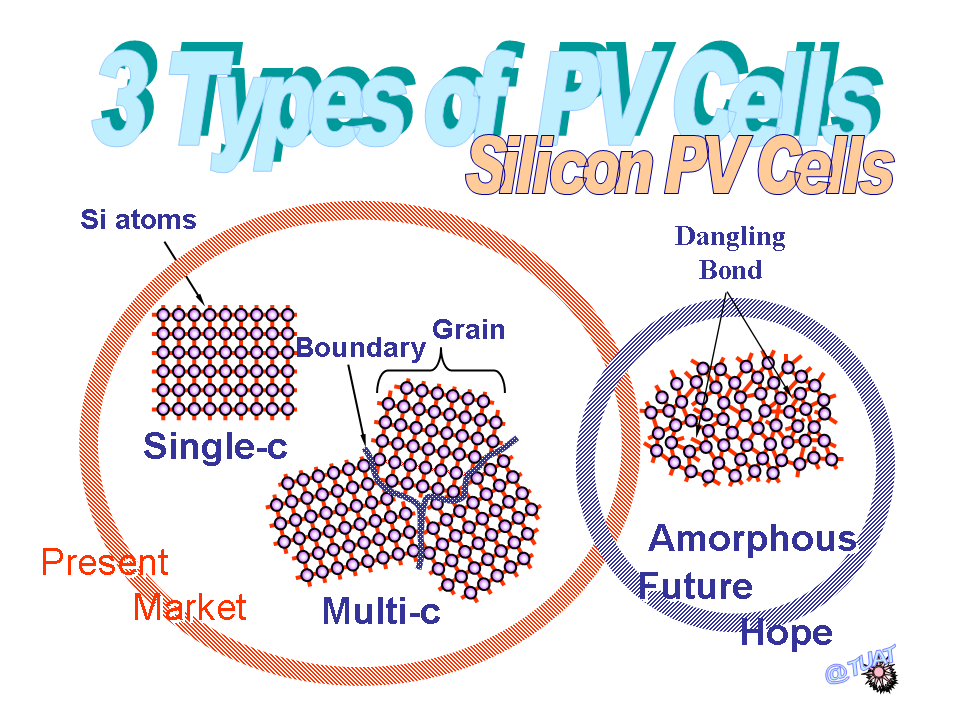 3 Types of PV Cells
Silicon PV Cells

Si atoms

Single-c

Boundary

Grain

Multi-c

Present
Market

Dangling
Bond

Amorphous

Future
Hope

@TUAT